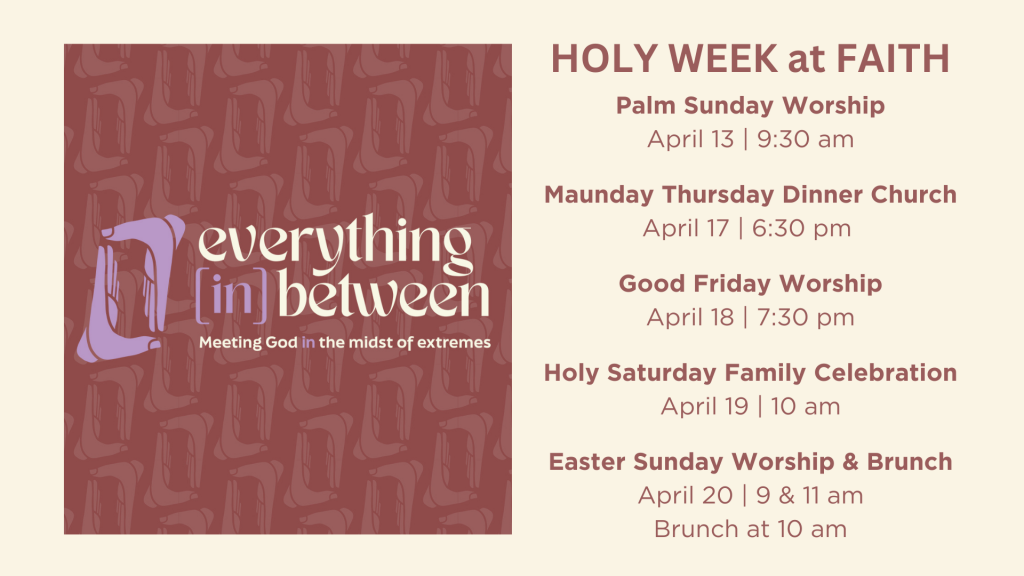 everything
[in] between
Meeting God in the midst of extremes

HOLY WEEK at FAITH

Palm Sunday Worship
April 13 | 9:30 am

Maunday Thursday Dinner Church
April 17 | 6:30 pm

Good Friday Worship
April 18 | 7:30 pm

Holy Saturday Family Celebration
April 19 | 10 am

Easter Sunday Worship & Brunch
April 20 | 9 & 11 am
Brunch at 10 am